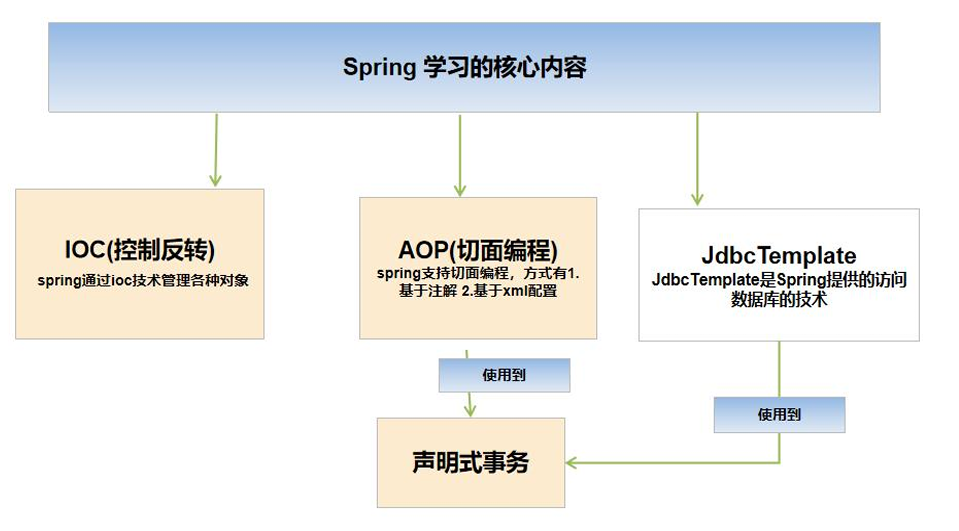 Spring 学习的核心内容

IOC(控制反转)
spring通过ioc技术管理各种对象

AOP(切面编程)
spring支持切面编程，方式有1.基于注解 2.基于xml配置

JdbcTemplate
JdbcTemplate是Spring提供的访问数据库的技术

使用到

使用到

声明式事务